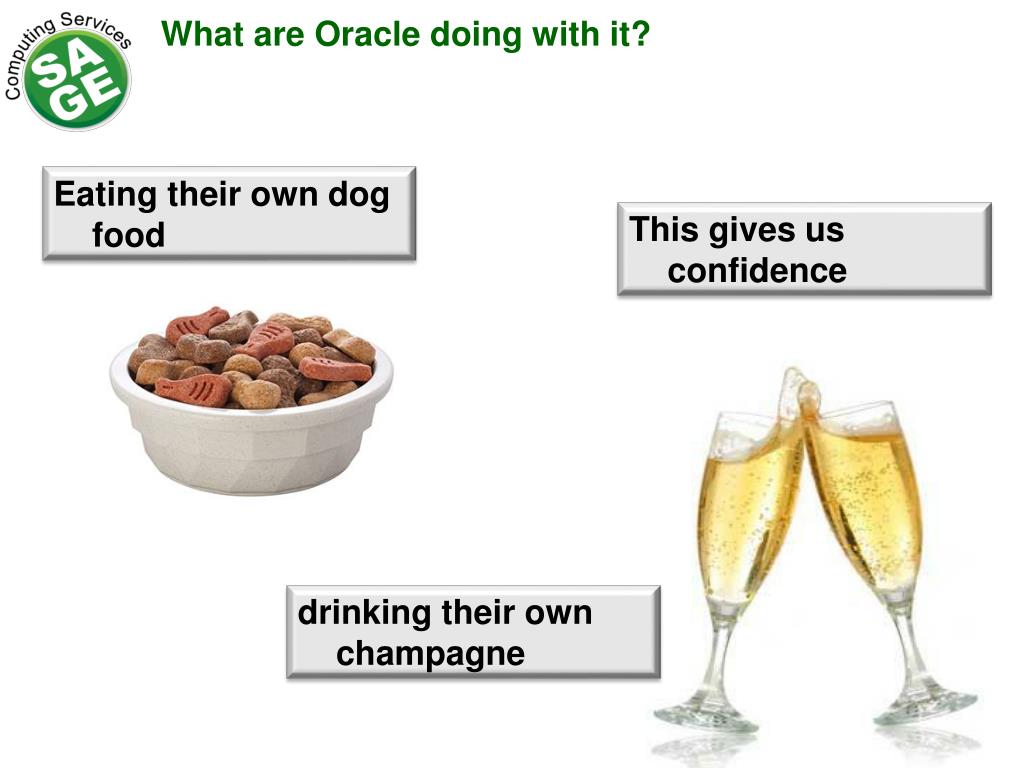 Computing Services
SAGE

What are Oracle doing with it?

Eating their own dog food

This gives us confidence

drinking their own champagne